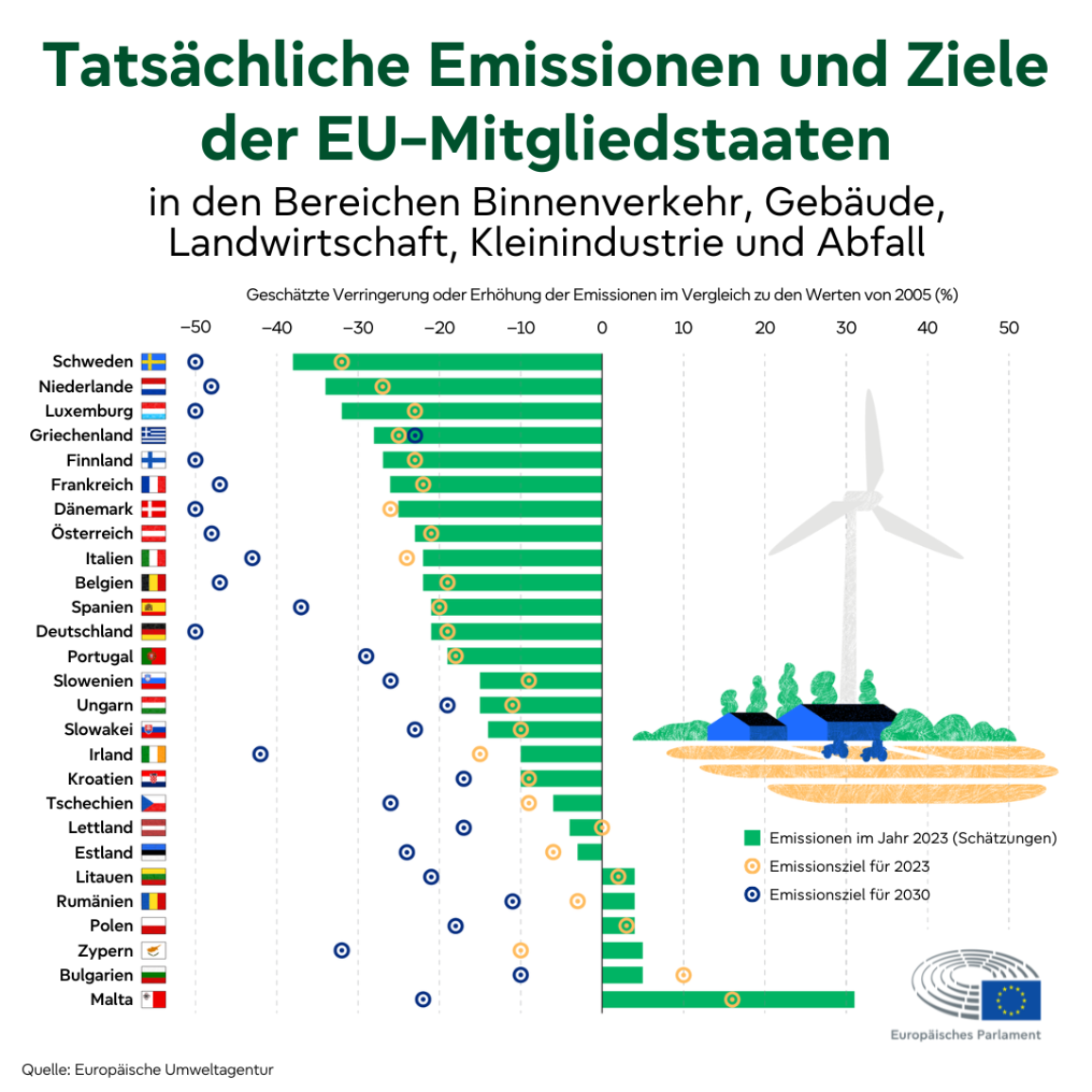 Tatsächliche Emissionen und Ziele der EU-Mitgliedstaaten

in den Bereichen Binnenverkehr, Gebäude, Landwirtschaft, Kleinindustrie und Abfall

Geschätzte Verringerung oder Erhöhung der Emissionen im Vergleich zu den Werten von 2005 (%)

−50 −40 −30 −20 −10 0 10 20 30 40 50

Schweden
Niederlande
Luxemburg
Griechenland
Finnland
Frankreich
Dänemark
Österreich
Italien
Belgien
Spanien
Deutschland
Portugal
Slowenien
Ungarn
Slowakei
Irland
Kroatien
Tschechien
Lettland
Estland
Litauen
Rumänien
Polen
Zypern
Bulgarien
Malta

Emissionen im Jahr 2023 (Schätzungen)
Emissionsziel für 2023
Emissionsziel für 2030

Europäisches Parlament

Quelle: Europäische Umweltagentur